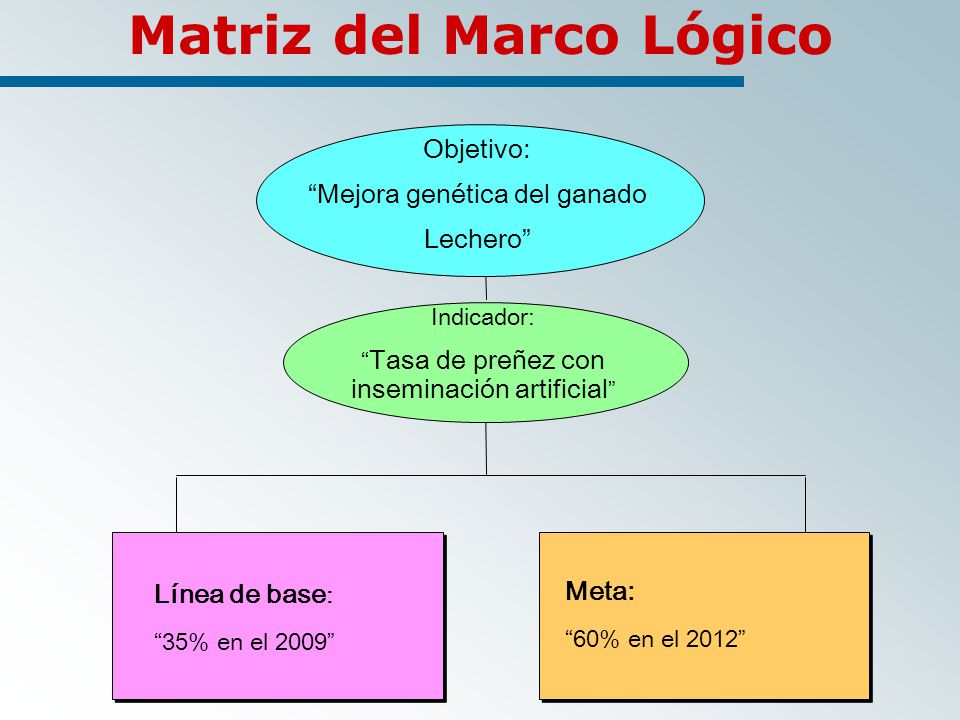 Matriz del Marco Lógico

Objetivo:
“Mejora genética del ganado Lechero”

Indicador:
“Tasa de preñez con inseminación artificial”

Línea de base:
“35% en el 2009”

Meta:
“60% en el 2012”